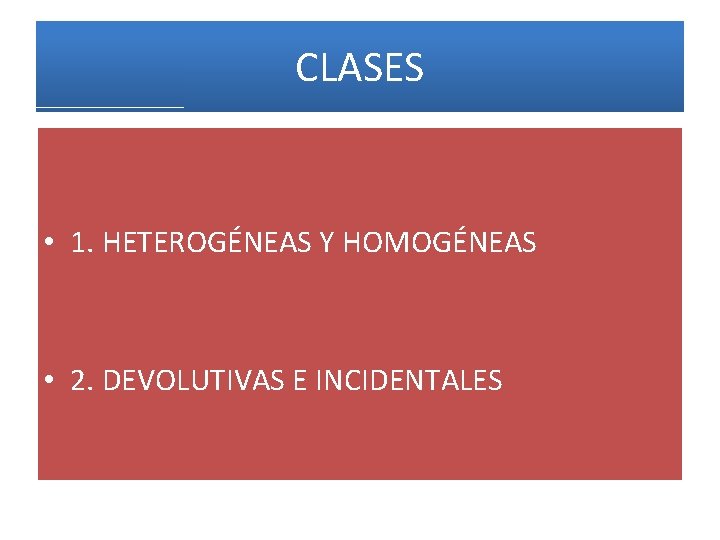 CLASES

• 1. HETEROGÉNEAS Y HOMOGÉNEAS

• 2. DEVOLUTIVAS E INCIDENTALES